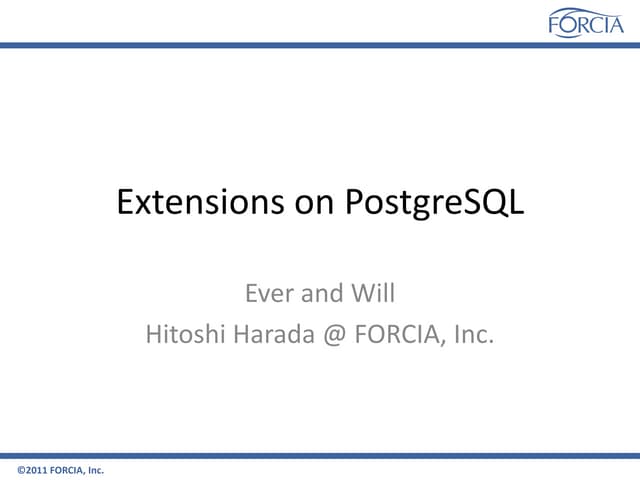 FORCIA

Extensions on PostgreSQL

Ever and Will
Hitoshi Harada @ FORCIA, Inc.

©2011 FORCIA, Inc.